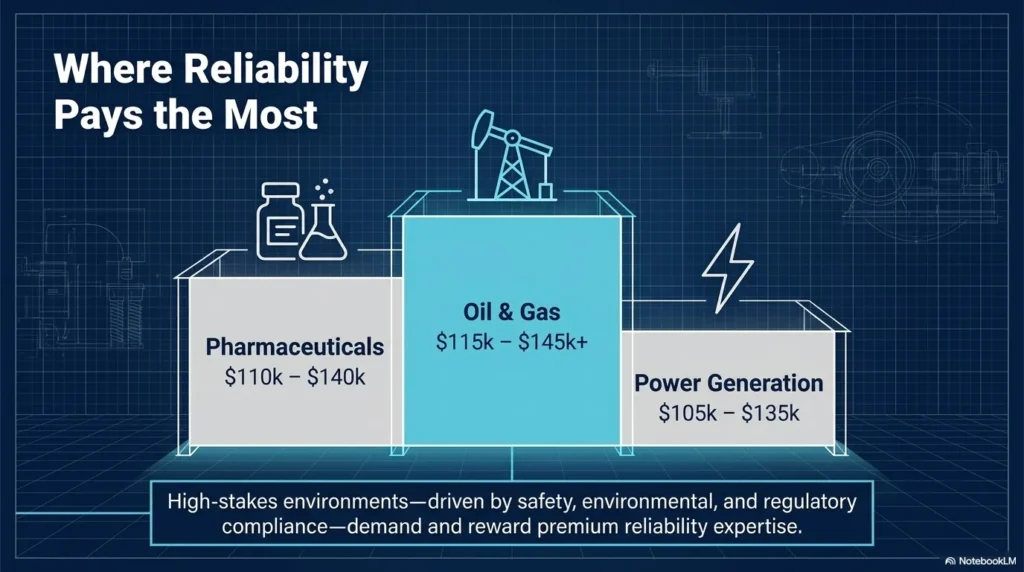 Where Reliability Pays the Most

Pharmaceuticals
\$110k – \$140k

Oil & Gas
\$115k – \$145k+

Power Generation
\$105k – \$135k

High-stakes environments—driven by safety, environmental, and regulatory compliance—demand and reward premium reliability expertise.

NotebookLM